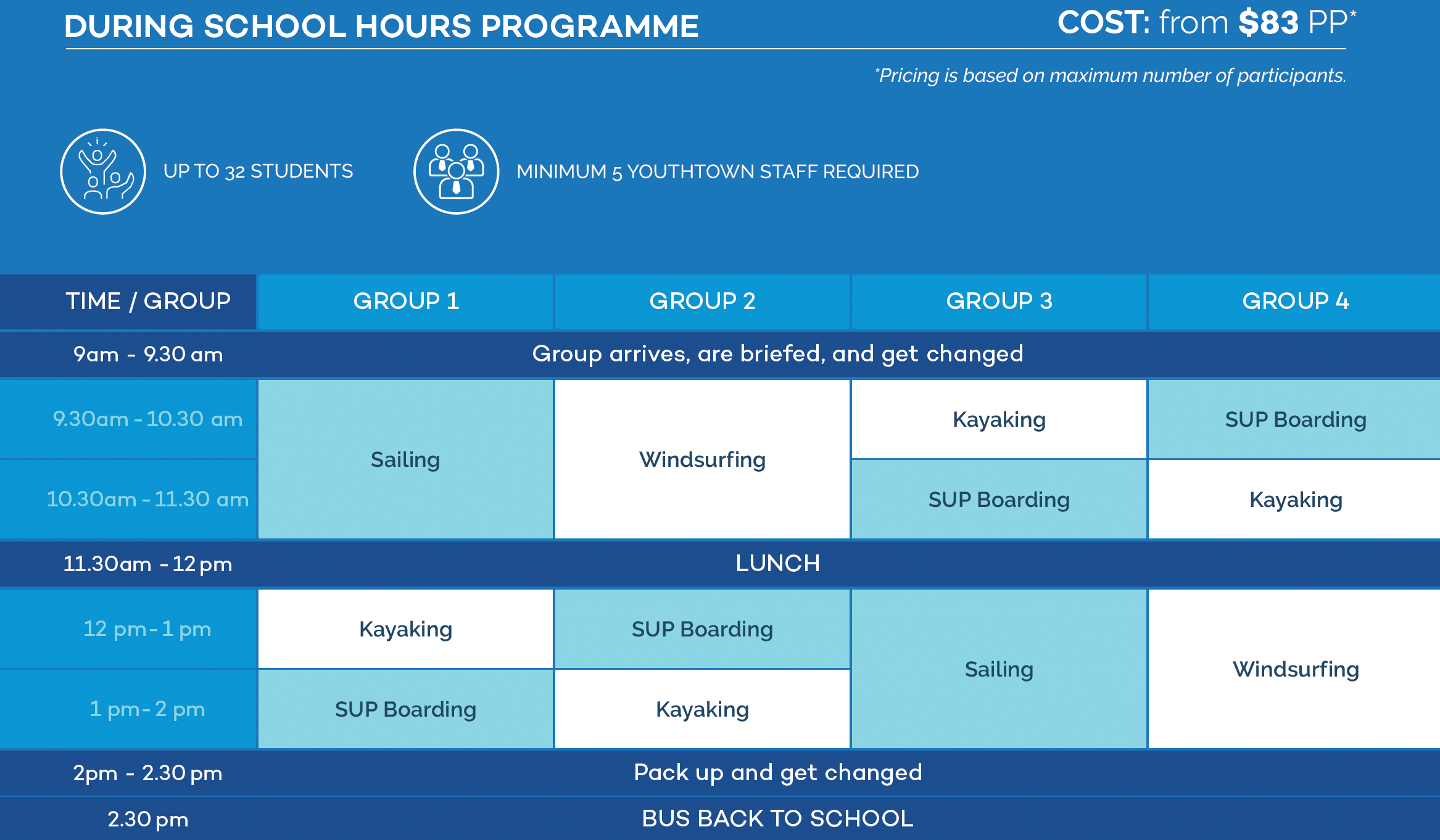 DURING SCHOOL HOURS PROGRAMME

COST: from $83 PP*

*Pricing is based on maximum number of participants.

UP TO 32 STUDENTS

MINIMUM 5 YOUTHTOWN STAFF REQUIRED

| TIME / GROUP | GROUP 1 | GROUP 2 | GROUP 3 | GROUP 4 |
|---|---|---|---|---|
| 9am - 9.30 am | Group arrives, are briefed, and get changed | | | |
| 9.30am - 10.30 am | Sailing | Windsurfing | Kayaking | SUP Boarding |
| 10.30am - 11.30 am | Sailing | Windsurfing | SUP Boarding | Kayaking |
| 11.30am - 12 pm | LUNCH | | | |
| 12 pm - 1 pm | Kayaking | SUP Boarding | Sailing | Windsurfing |
| 1 pm - 2 pm | SUP Boarding | Kayaking | Sailing | Windsurfing |
| 2pm - 2.30 pm | Pack up and get changed | | | |
| 2.30 pm | BUS BACK TO SCHOOL | | | |